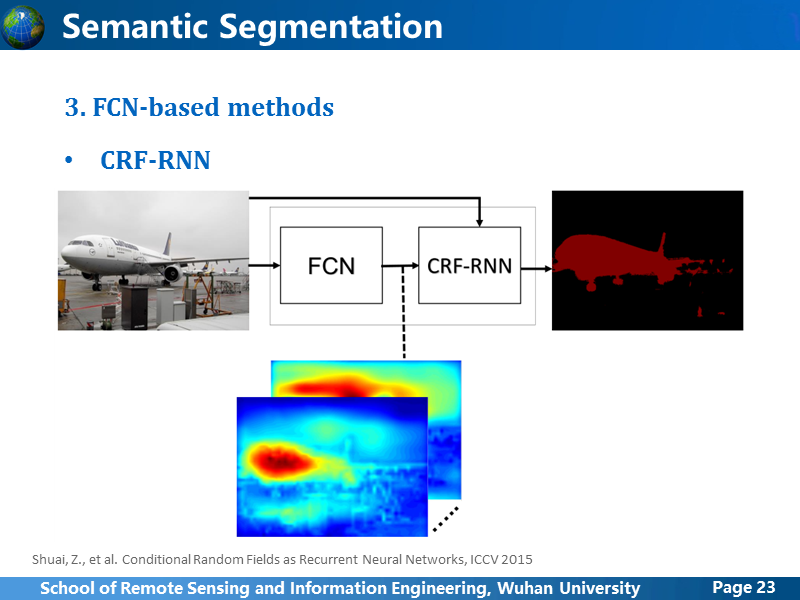 Semantic Segmentation

3. FCN-based methods

• CRF-RNN

FCN

CRF-RNN

Shuai, Z., et al. Conditional Random Fields as Recurrent Neural Networks, ICCV 2015

School of Remote Sensing and Information Engineering, Wuhan University

Page 23